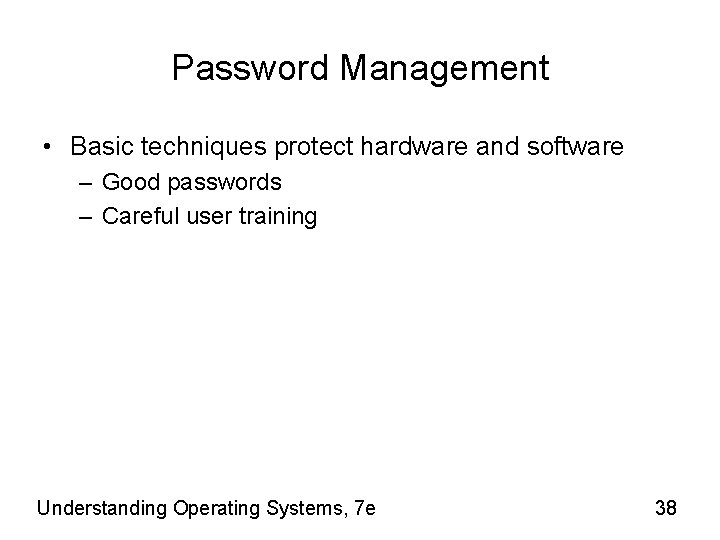 Password Management

• Basic techniques protect hardware and software
– Good passwords
– Careful user training

Understanding Operating Systems, 7e

38